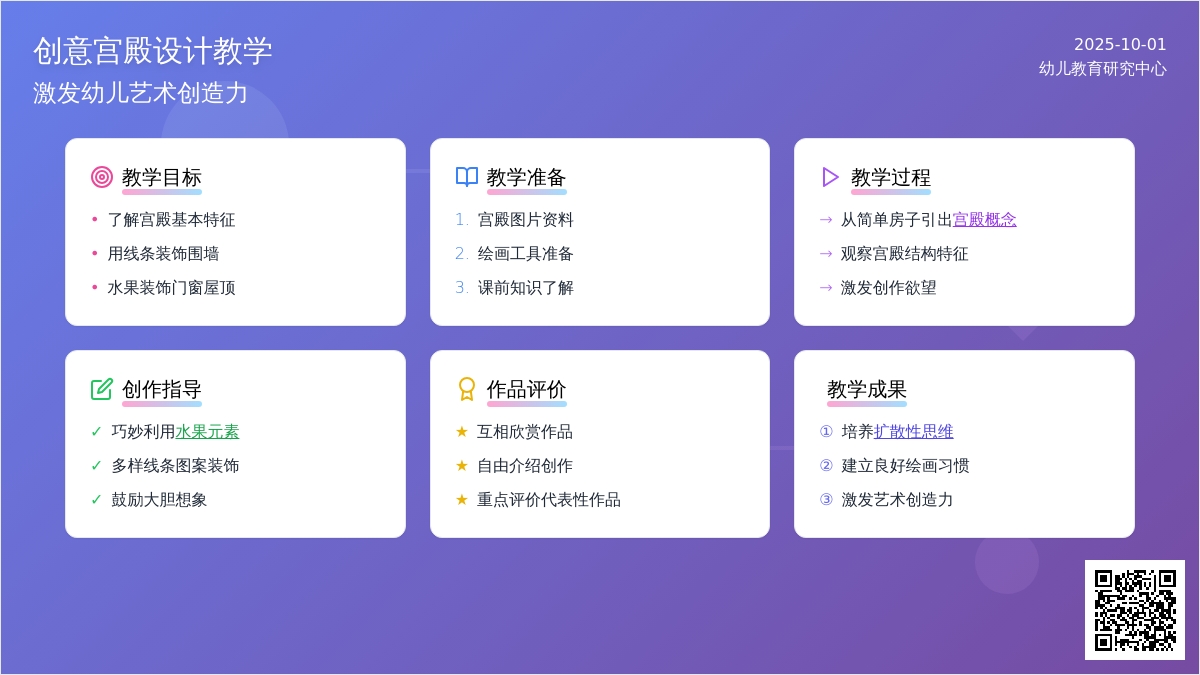 创意宫殿设计教学
激发幼儿艺术创造力

2025-10-01
幼儿教育研究中心

教学目标
• 了解宫殿基本特征
• 用线条装饰围墙
• 水果装饰门窗屋顶

教学准备
1. 宫殿图片资料
2. 绘画工具准备
3. 课前知识了解

教学过程
→ 从简单房子引出宫殿概念
→ 观察宫殿结构特征
→ 激发创作欲望

创作指导
✓ 巧妙利用水果元素
✓ 多样线条图案装饰
✓ 鼓励大胆想象

作品评价
★ 互相欣赏作品
★ 自由介绍创作
★ 重点评价代表性作品

教学成果
① 培养扩散性思维
② 建立良好绘画习惯
③ 激发艺术创造力